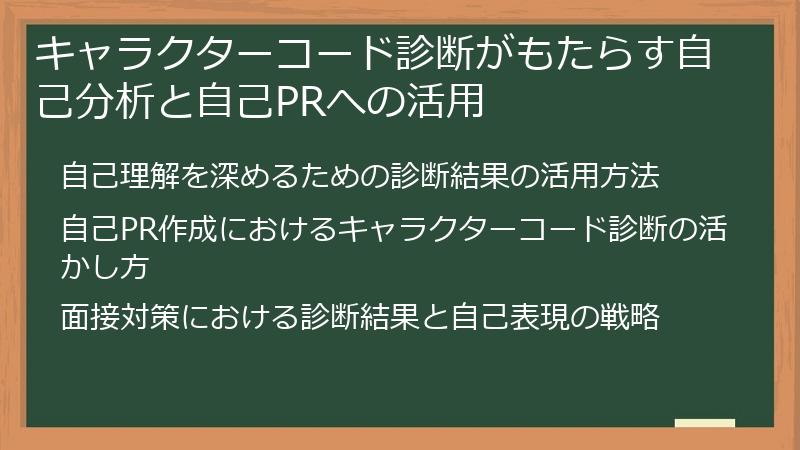 キャラクターコード診断がもたらす自己分析と自己PRへの活用

自己理解を深めるための診断結果の活用方法

自己PR作成におけるキャラクターコード診断の活かし方

面接対策における診断結果と自己表現の戦略